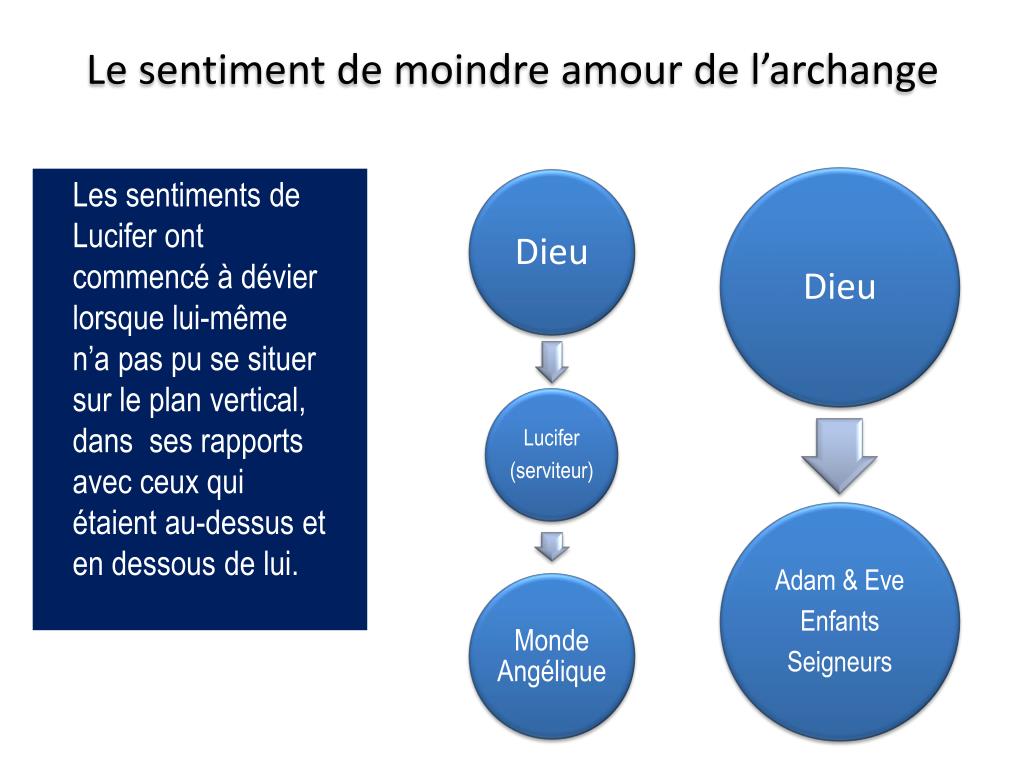 Le sentiment de moindre amour de l’archange

Les sentiments de Lucifer ont commencé à dévier lorsque lui-même n’a pas pu se situer sur le plan vertical, dans ses rapports avec ceux qui étaient au-dessus et en dessous de lui.

Dieu

Lucifer
(serviteur)

Monde Angélique

Dieu

Adam & Eve
Enfants
Seigneurs